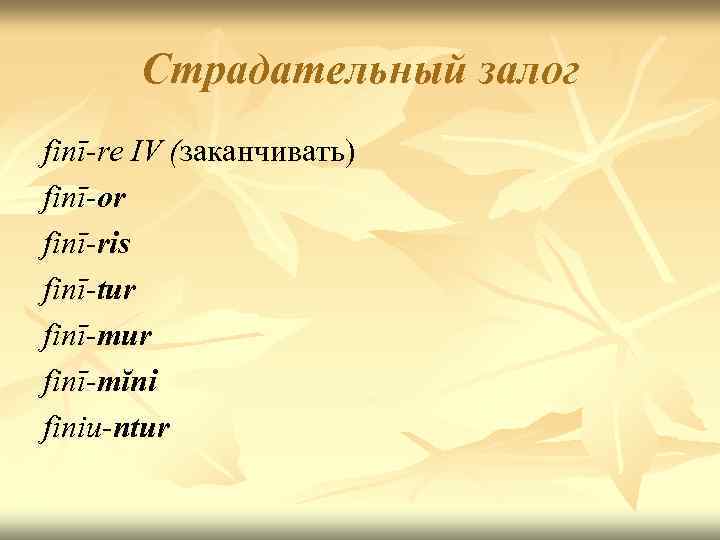 Страдательный залог

finī-re IV (заканчивать)
finī-or
finī-ris
finī-tur
finī-mur
finī-mĭni
finiu-ntur